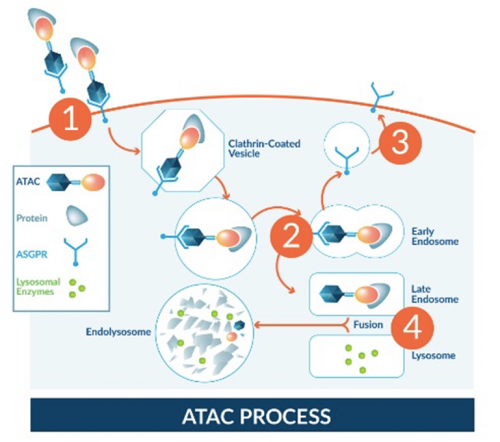 1

Clathrin-Coated Vesicle

3

ATAC

Protein

ASGPR

Lysosomal Enzymes

2

Early Endosome

Late Endosome

Fusion

4

Endolysosome

Lysosome

ATAC PROCESS